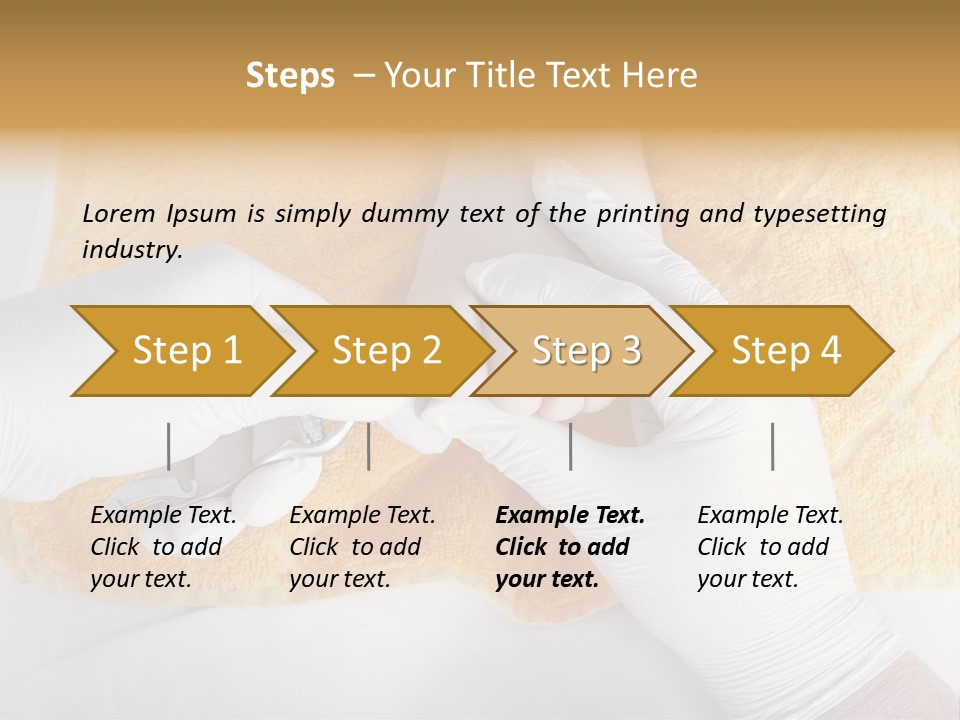 Steps – Your Title Text Here

Lorem Ipsum is simply dummy text of the printing and typesetting industry.

Step 1

Step 2

Step 3

Step 4

Example Text. Click to add your text.

Example Text. Click to add your text.

Example Text. Click to add your text.

Example Text. Click to add your text.